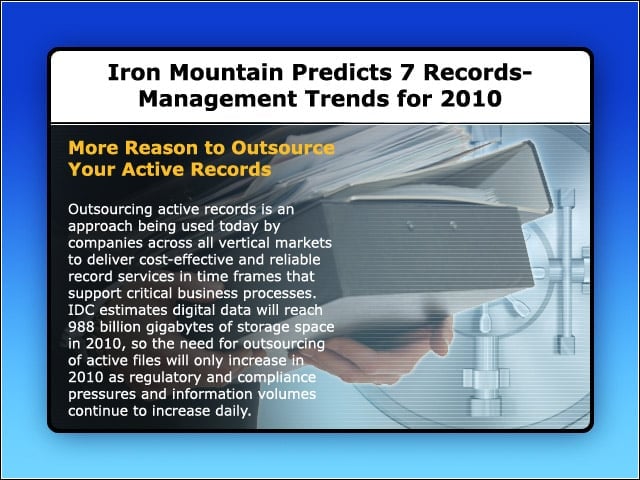 Iron Mountain Predicts 7 Records-Management Trends for 2010

More Reason to Outsource Your Active Records

Outsourcing active records is an approach being used today by companies across all vertical markets to deliver cost-effective and reliable record services in time frames that support critical business processes. IDC estimates digital data will reach 988 billion gigabytes of storage space in 2010, so the need for outsourcing of active files will only increase in 2010 as regulatory and compliance pressures and information volumes continue to increase daily.